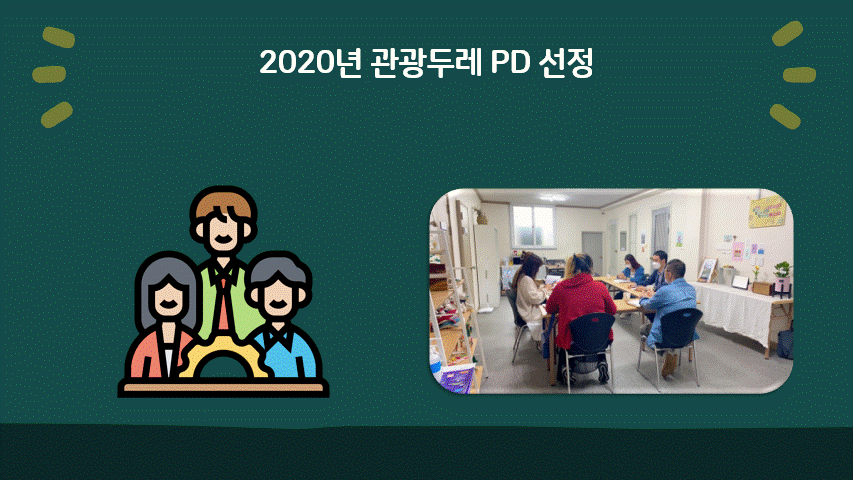 2020년 관광두레 PD 선정